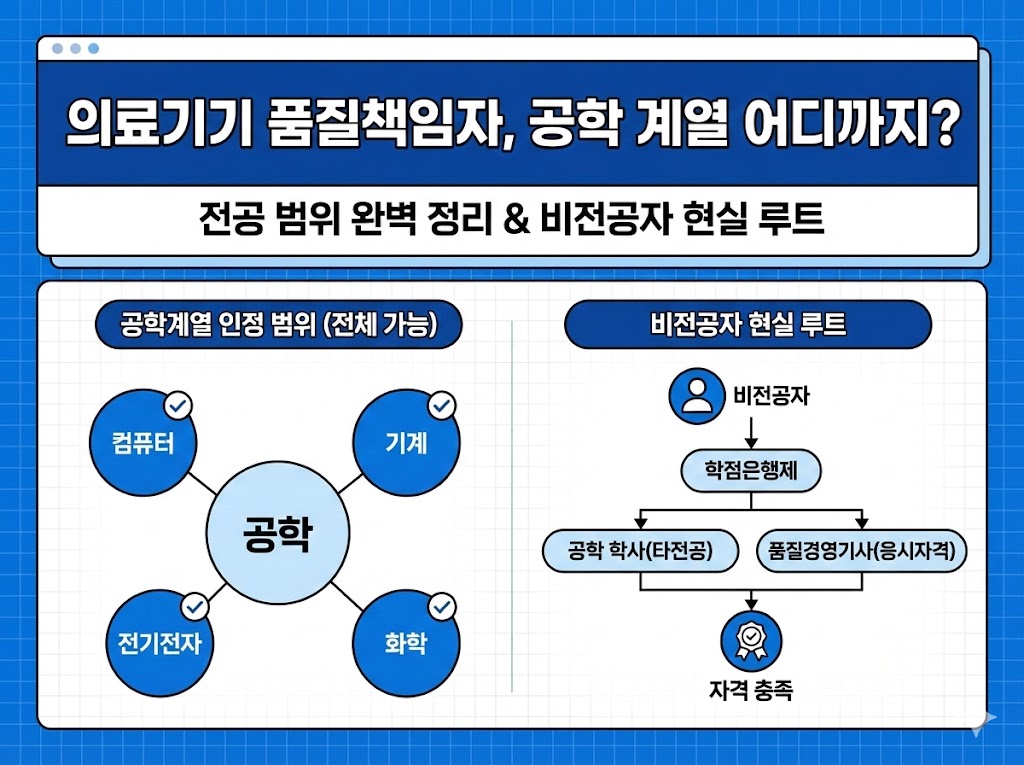 의료기기 품질책임자, 공학 계열 어디까지?

전공 범위 완벽 정리 & 비전공자 현실 루트

공학계열 인정 범위 (전체 가능)

컴퓨터

기계

공학

전기전자

화학

비전공자 현실 루트

비전공자

학점은행제

공학 학사(타전공)

품질경영기사(응시자격)

자격 충족